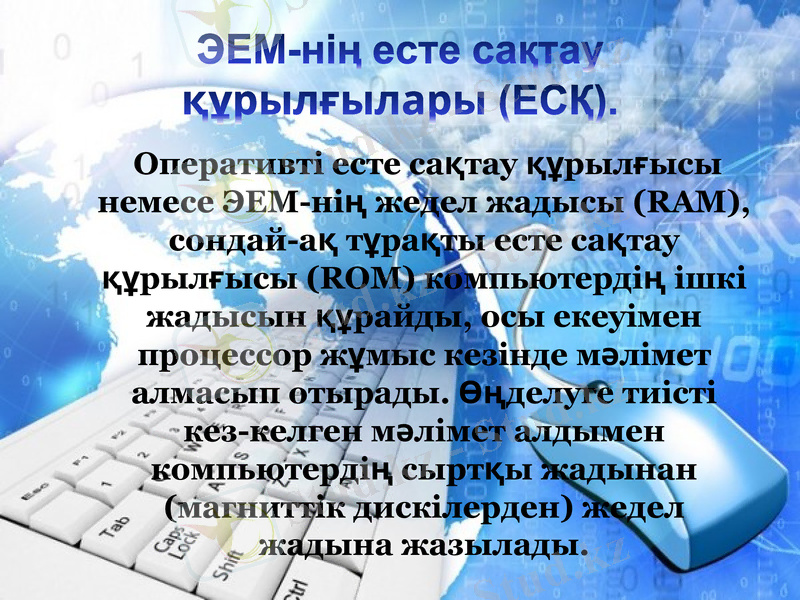 ЭЕМ-нің есте сақтау құрылғылары (ЕСҚ).

Оперативті есте сақтау құрылғысы немесе ЭЕМ-нің жедел жадысы (RAM), сондай-ақ тұрақты есте сақтау құрылғысы (ROM) компьютердің ішкі жадысын құрайды, осы екеуімен процессор жұмыс кезінде мәлімет алмасып отырады. Өңделуге тиісті кез-келген мәлімет алдымен компьютердің сыртқы жадынан (магниттік дискілерден) жедел жадына жазылады.

Esc
F1
F2
Tab
Caps Lock
Shift
Ctrl
Stud.kz